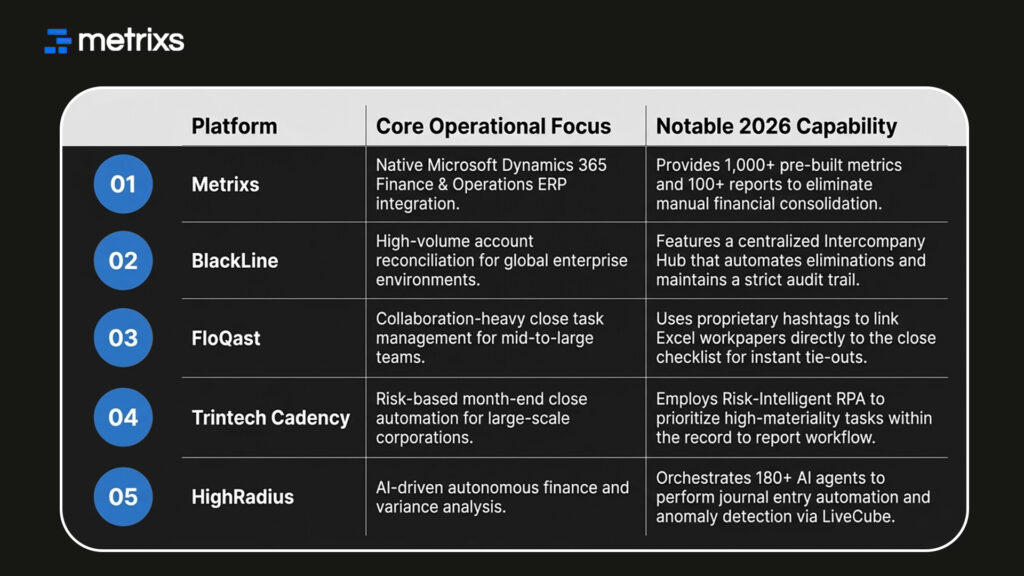 metrixs

| | Platform | Core Operational Focus | Notable 2026 Capability |
|---|---|---|---|
| 01 | Metrixs | Native Microsoft Dynamics 365 Finance & Operations ERP integration. | Provides 1,000+ pre-built metrics and 100+ reports to eliminate manual financial consolidation. |
| 02 | BlackLine | High-volume account reconciliation for global enterprise environments. | Features a centralized Intercompany Hub that automates eliminations and maintains a strict audit trail. |
| 03 | FloQast | Collaboration-heavy close task management for mid-to-large teams. | Uses proprietary hashtags to link Excel workpapers directly to the close checklist for instant tie-outs. |
| 04 | Trintech Cadency | Risk-based month-end close automation for large-scale corporations. | Employs Risk-Intelligent RPA to prioritize high-materiality tasks within the record to report workflow. |
| 05 | HighRadius | AI-driven autonomous finance and variance analysis. | Orchestrates 180+ AI agents to perform journal entry automation and anomaly detection via LiveCube. |